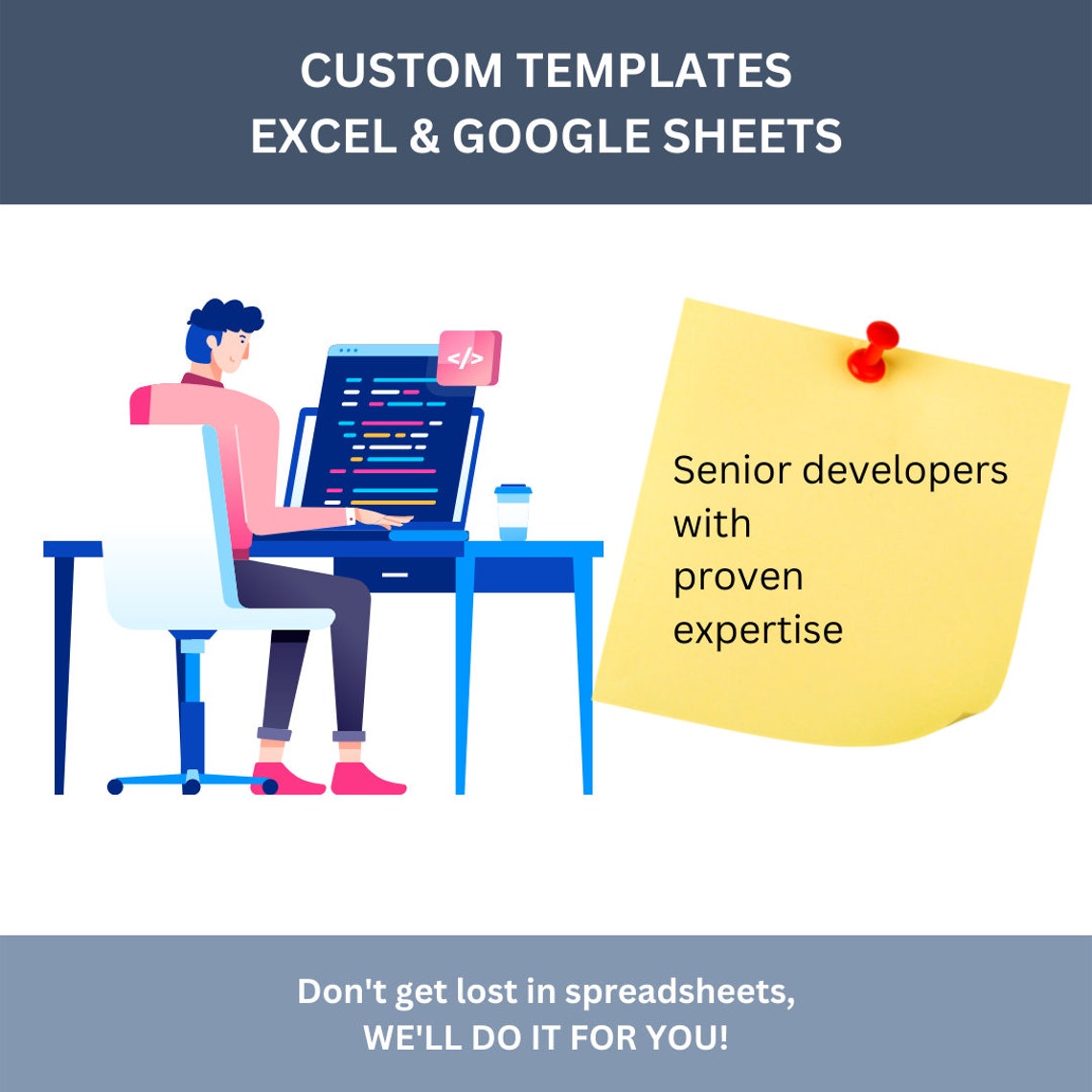 CUSTOM TEMPLATES
EXCEL & GOOGLE SHEETS

</>

Senior developers with proven expertise

Don't get lost in spreadsheets,
WE'LL DO IT FOR YOU!